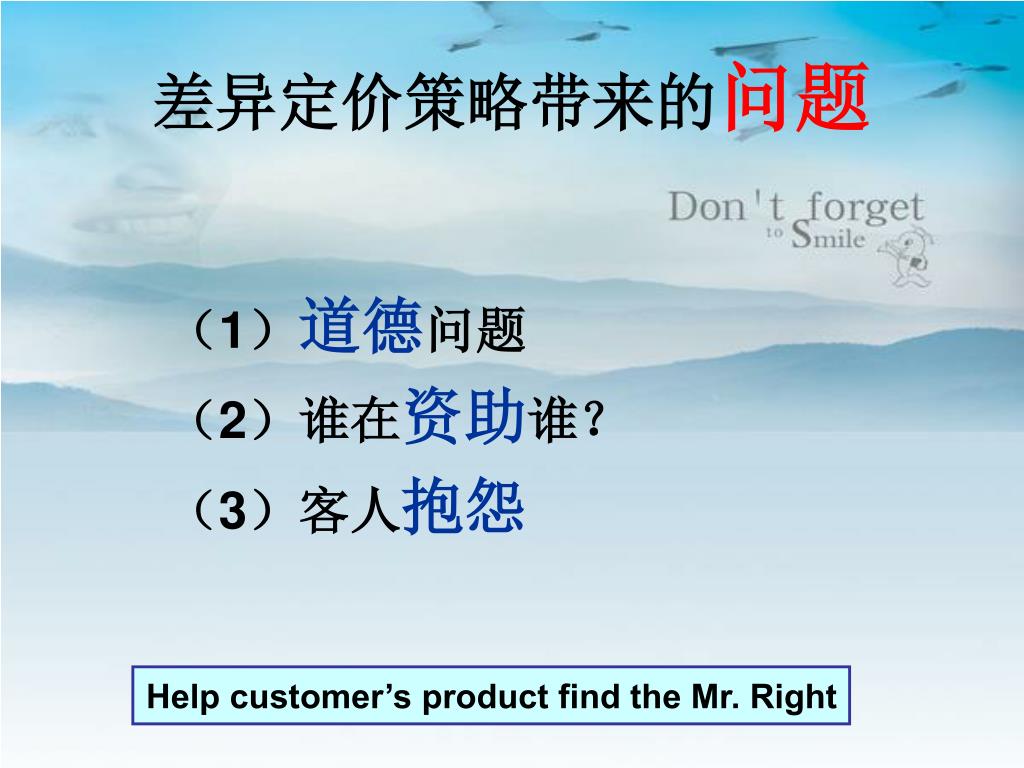 差异定价策略带来的问题

Don't forget to Smile

（1）道德问题
（2）谁在资助谁？
（3）客人抱怨

Help customer’s product find the Mr. Right